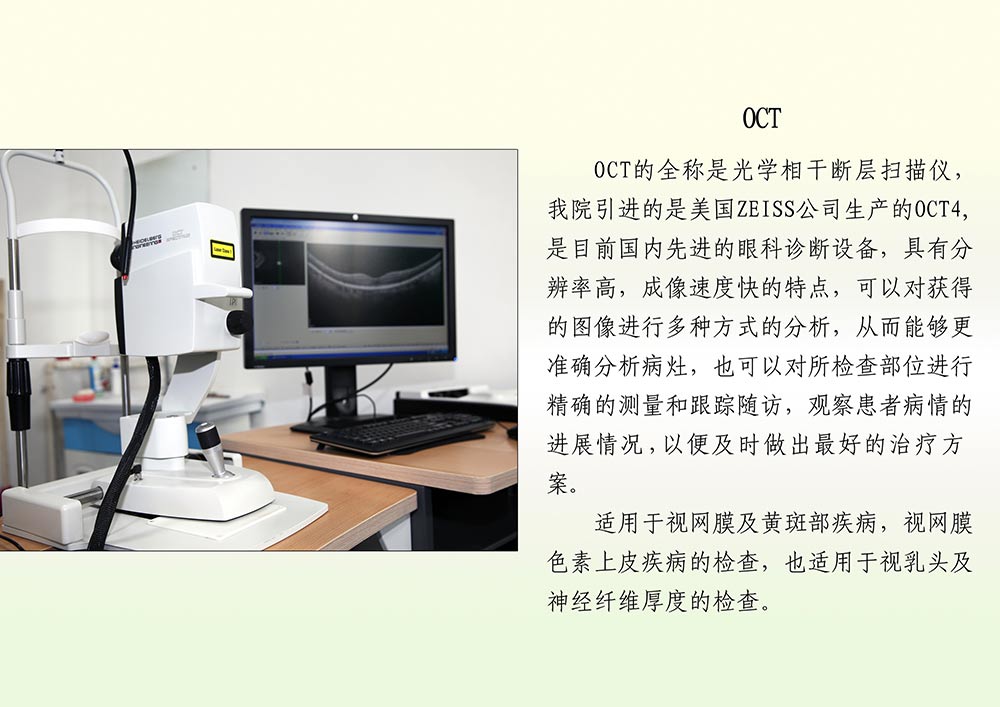 OCT

OCT的全称是光学相干断层扫描仪，我院引进的是美国ZEISS公司生产的OCT4，是目前国内先进的眼科诊断设备，具有分辨率高，成像速度快的特点，可以对获得的图像进行多种方式的分析，从而能够更准确分析病灶，也可以对所检查部位进行精确的测量和跟踪随访，观察患者病情的进展情况，以便及时做出最好的治疗方案。

适用于视网膜及黄斑部疾病，视网膜色素上皮疾病的检查，也适用于视乳头及神经纤维厚度的检查。